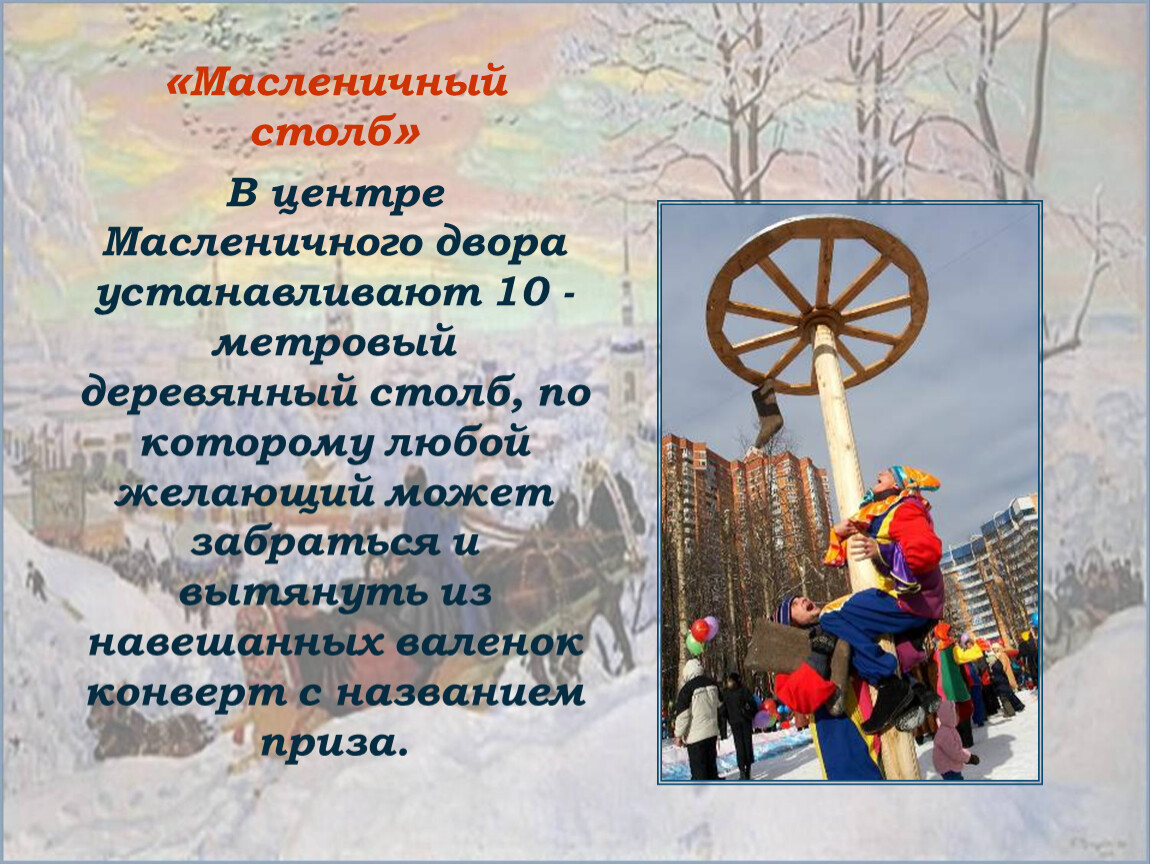 «Масленичный столб»

В центре Масленичного двора устанавливают 10 - метровый деревянный столб, по которому любой желающий может забраться и вытянуть из навешанных валенок конверт с названием приза.